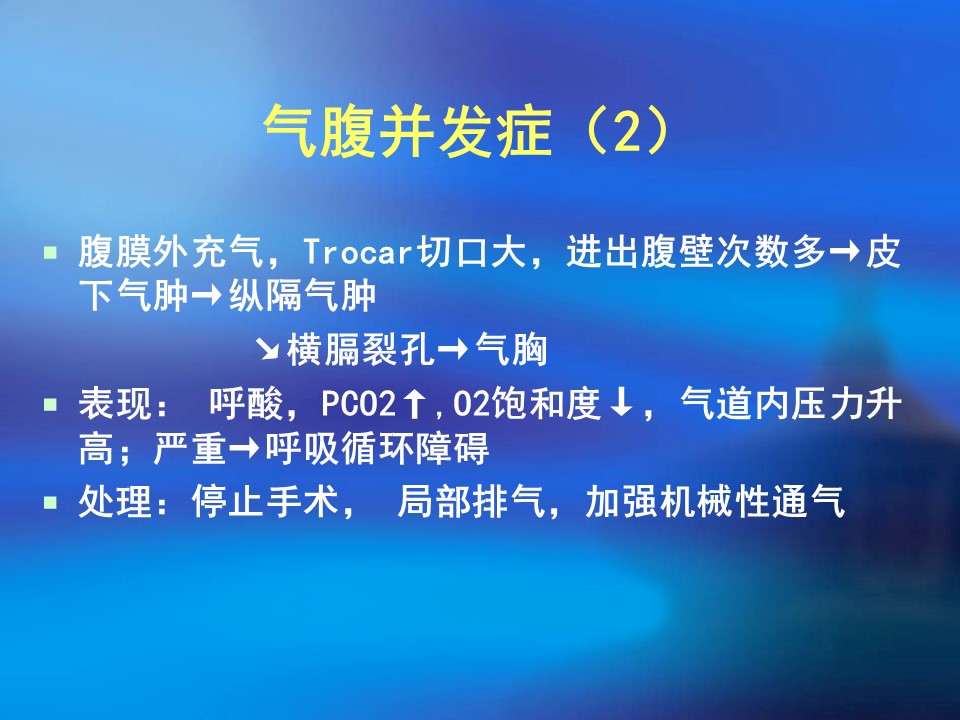 气腹并发症（2）

▪ 腹膜外充气，Trocar切口大，进出腹壁次数多→皮下气肿→纵隔气肿

↘横膈裂孔→气胸

▪ 表现： 呼酸，PCO2↑,O2饱和度↓，气道内压力升高；严重→呼吸循环障碍

▪ 处理：停止手术， 局部排气，加强机械性通气